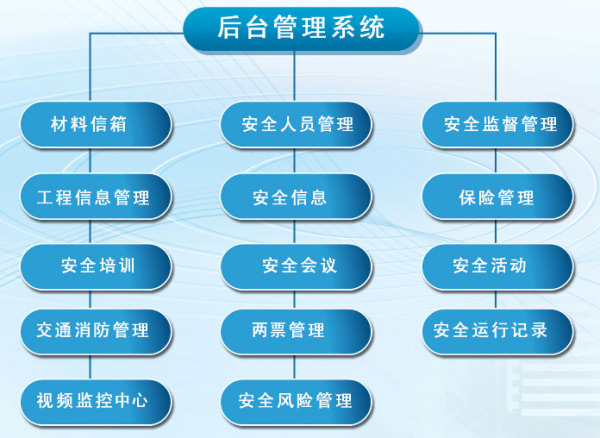 后台管理系统

材料信箱
工程信息管理
安全培训
交通消防管理
视频监控中心

安全人员管理
安全信息
安全会议
两票管理
安全风险管理

安全监督管理
保险管理
安全活动
安全运行记录